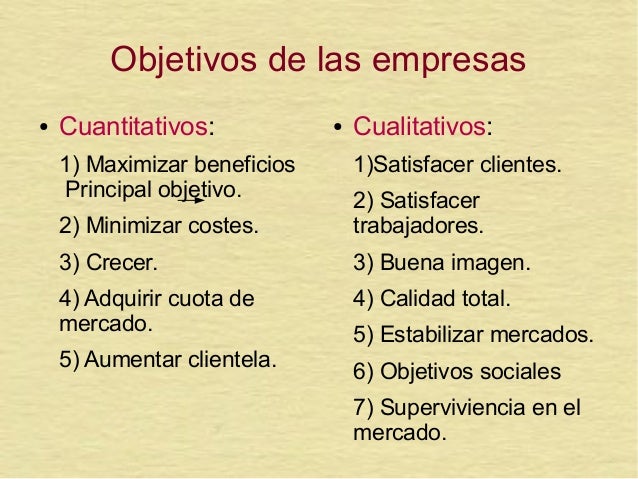 Objetivos de las empresas

• Cuantitativos:

1) Maximizar beneficios
Principal objetivo.

2) Minimizar costes.

3) Crecer.

4) Adquirir cuota de mercado.

5) Aumentar clientela.

• Cualitativos:

1)Satisfacer clientes.

2) Satisfacer trabajadores.

3) Buena imagen.

4) Calidad total.

5) Estabilizar mercados.

6) Objetivos sociales

7) Superviviencia en el mercado.